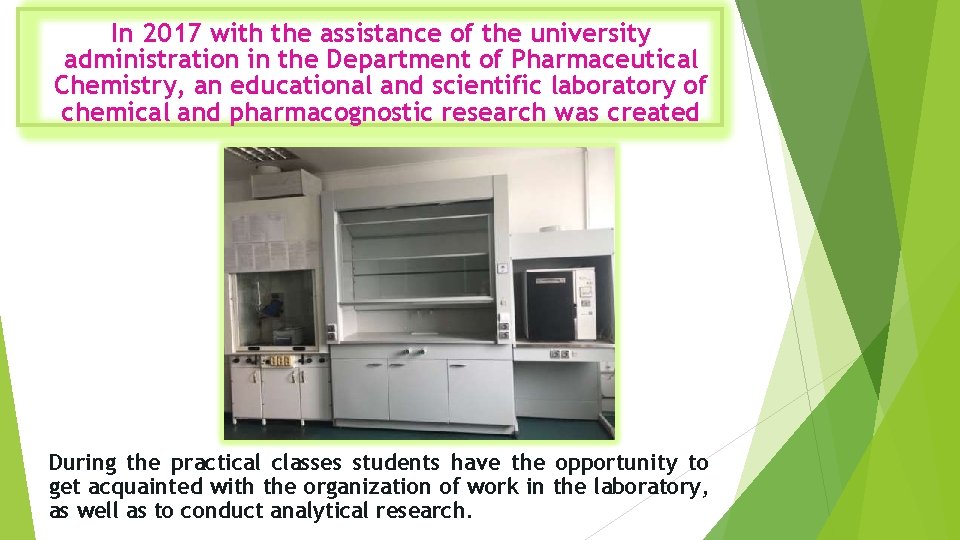 In 2017 with the assistance of the university administration in the Department of Pharmaceutical Chemistry, an educational and scientific laboratory of chemical and pharmacognostic research was created

During the practical classes students have the opportunity to get acquainted with the organization of work in the laboratory, as well as to conduct analytical research.